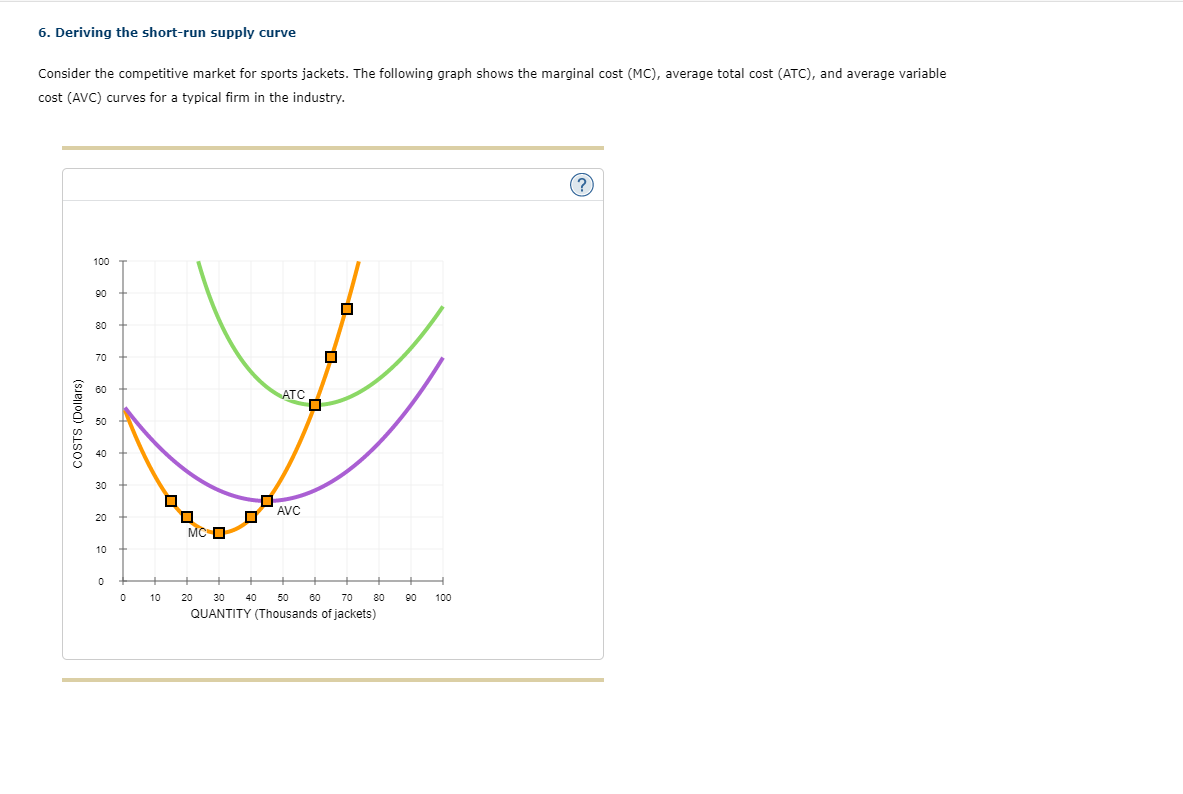 6. Deriving the short-run supply curve

Consider the competitive market for sports jackets. The following graph shows the marginal cost (MC), average total cost (ATC), and average variable cost (AVC) curves for a typical firm in the industry.

?

COSTS (Dollars)

100
90
80
70
60
50
40
30
20
10
0

ATC

AVC

MC

0 10 20 30 40 50 60 70 80 90 100
QUANTITY (Thousands of jackets)